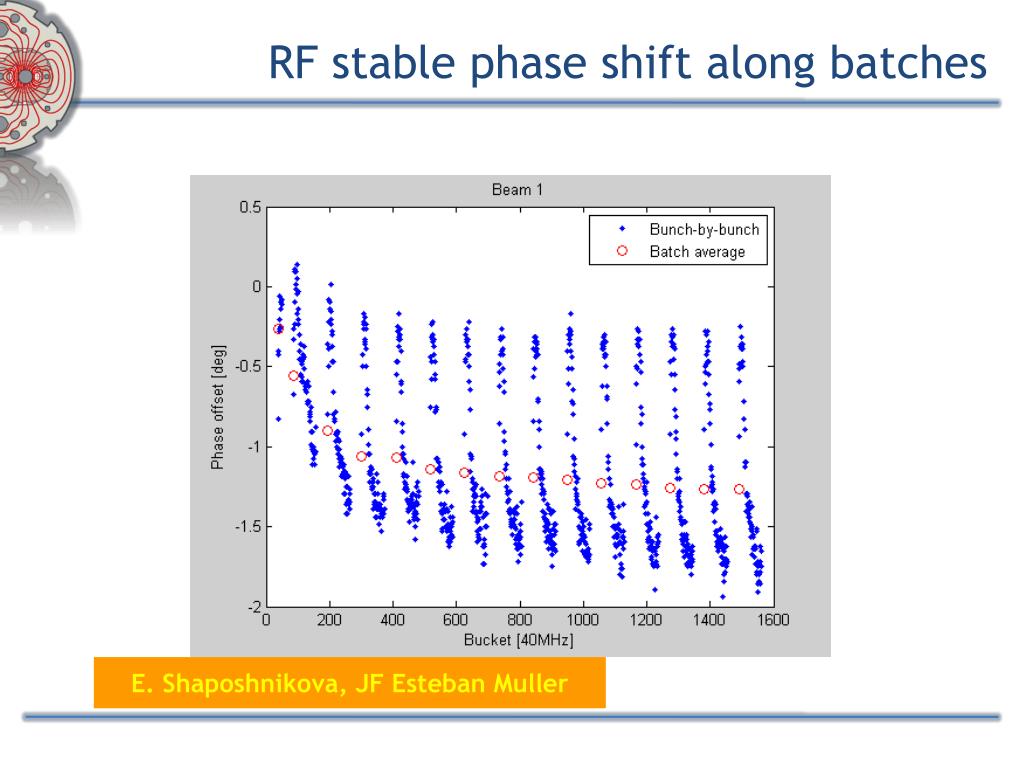 RF stable phase shift along batches

Beam 1

Bunch-by-bunch
Batch average

Phase offset [deg]

0.5
0
-0.5
-1
-1.5
-2

0
200
400
600
800
1000
1200
1400
1600

Bucket [40MHz]

E. Shaposhnikova, JF Esteban Muller